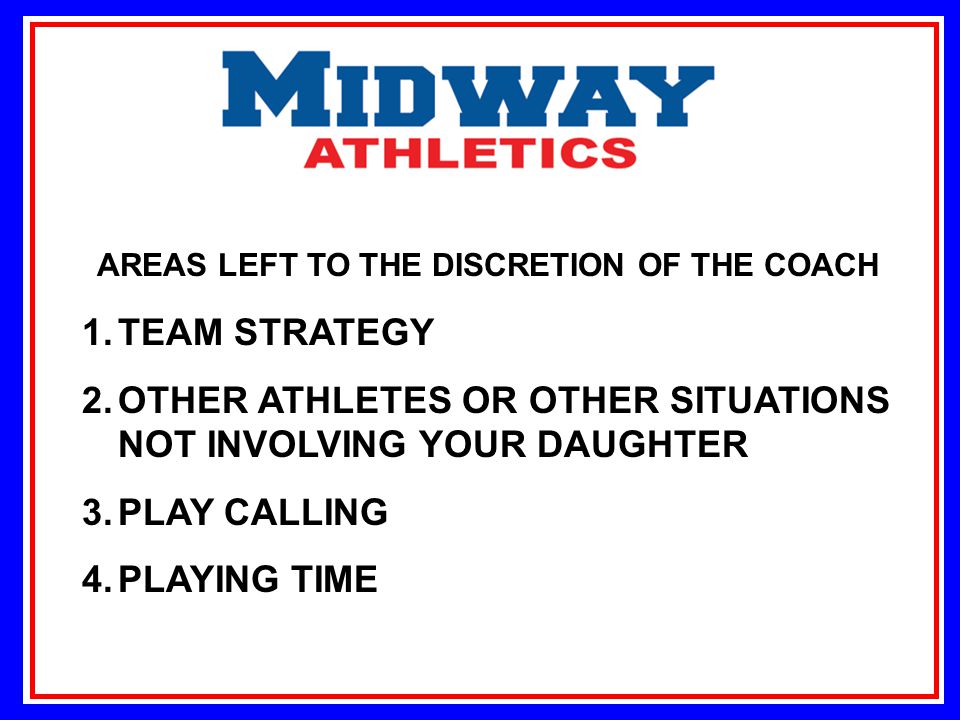 MIDWAY
ATHLETICS

AREAS LEFT TO THE DISCRETION OF THE COACH

1. TEAM STRATEGY

2. OTHER ATHLETES OR OTHER SITUATIONS NOT INVOLVING YOUR DAUGHTER

3. PLAY CALLING

4. PLAYING TIME